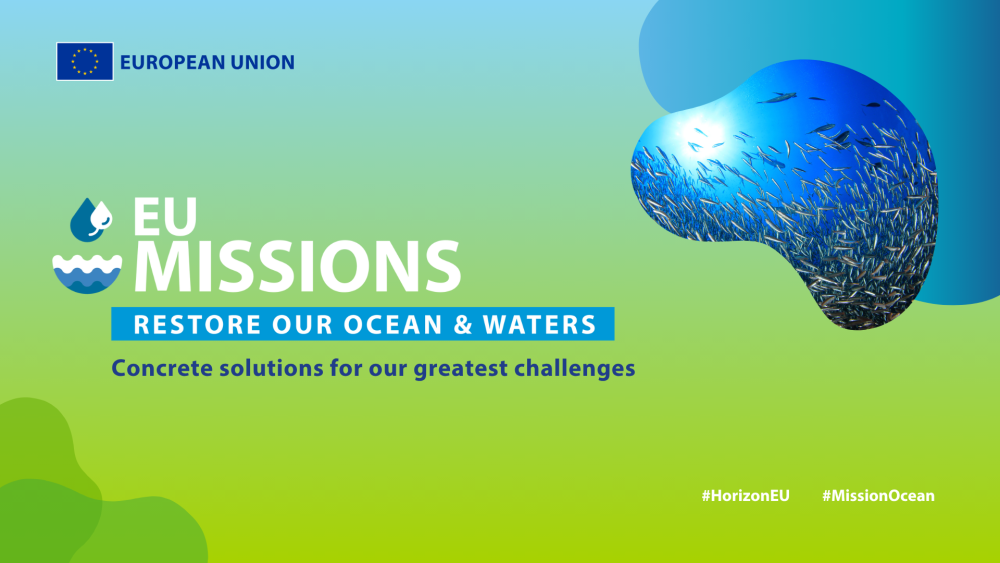 EUROPEAN UNION

EU MISSIONS

RESTORE OUR OCEAN & WATERS

Concrete solutions for our greatest challenges

#HorizonEU #MissionOcean